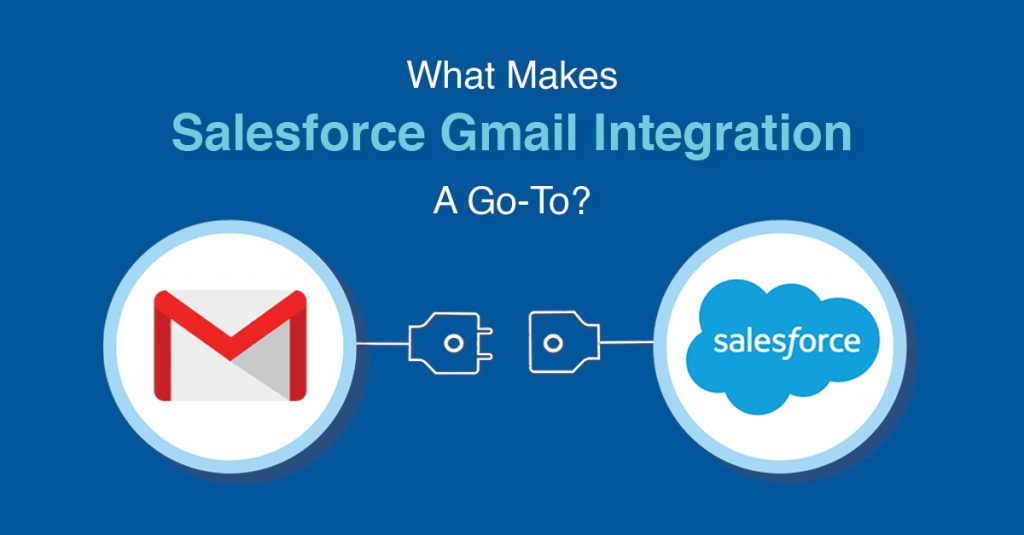 What Makes
Salesforce Gmail Integration
A Go-To?

salesforce